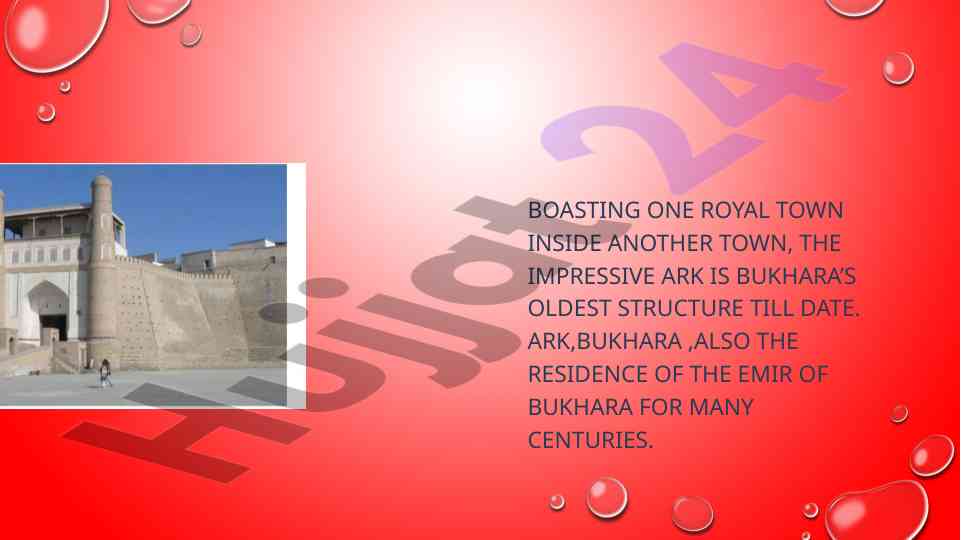 BOASTING ONE ROYAL TOWN INSIDE ANOTHER TOWN, THE IMPRESSIVE ARK IS BUKHARA'S OLDEST STRUCTURE TILL DATE. ARK,BUKHARA ,ALSO THE RESIDENCE OF THE EMIR OF BUKHARA FOR MANY CENTURIES.

Hujjat24